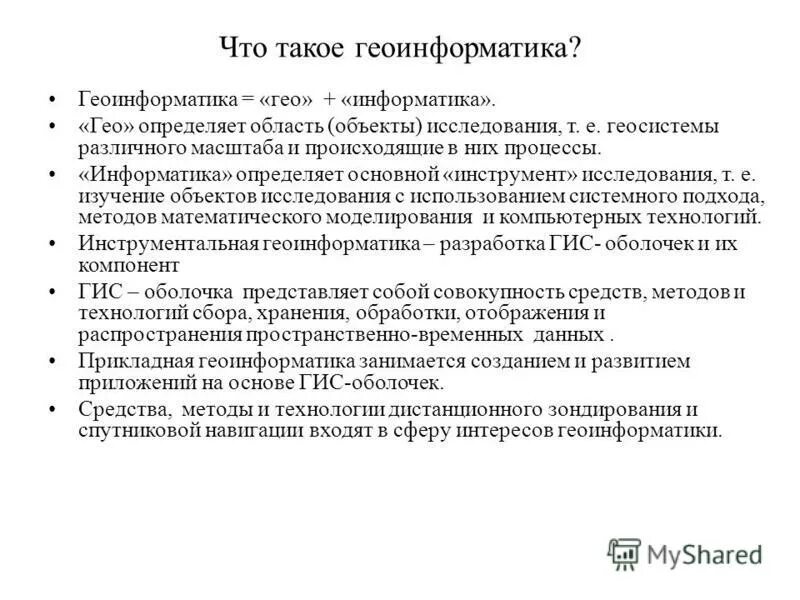 Что такое геоинформатика?

• Геоинформатика = «гео» + «информатика».
• «Гео» определяет область (объекты) исследования, т. е. геосистемы различного масштаба и происходящие в них процессы.
• «Информатика» определяет основной «инструмент» исследования, т. е. изучение объектов исследования с использованием системного подхода, методов математического моделирования и компьютерных технологий.
• Инструментальная геоинформатика – разработка ГИС- оболочек и их компонент
• ГИС – оболочка представляет собой совокупность средств, методов и технологий сбора, хранения, обработки, отображения и распространения пространственно-временных данных .
• Прикладная геоинформатика занимается созданием и развитием приложений на основе ГИС-оболочек.
• Средства, методы и технологии дистанционного зондирования и спутниковой навигации входят в сферу интересов геоинформатики.

MyShared